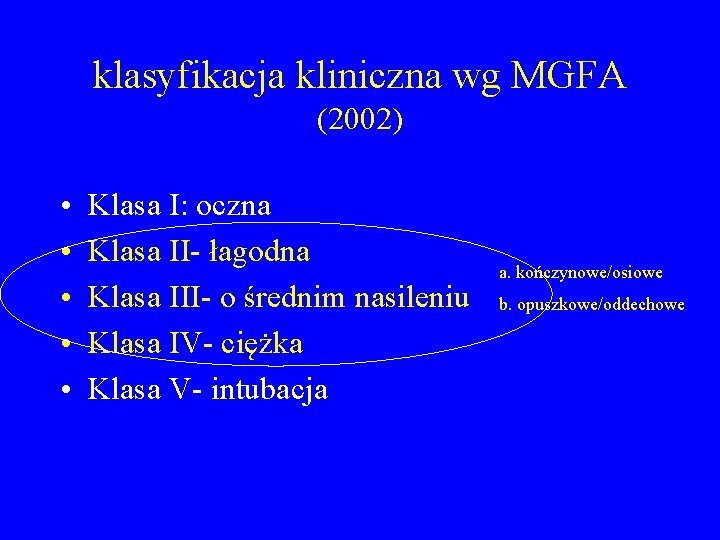 klasyfikacja kliniczna wg MGFA
(2002)

• Klasa I: oczna
• Klasa II- łagodna
• Klasa III- o średnim nasileniu
• Klasa IV- ciężka
• Klasa V- intubacja

a. kończynowe/osiowe
b. opuszkowe/oddechowe